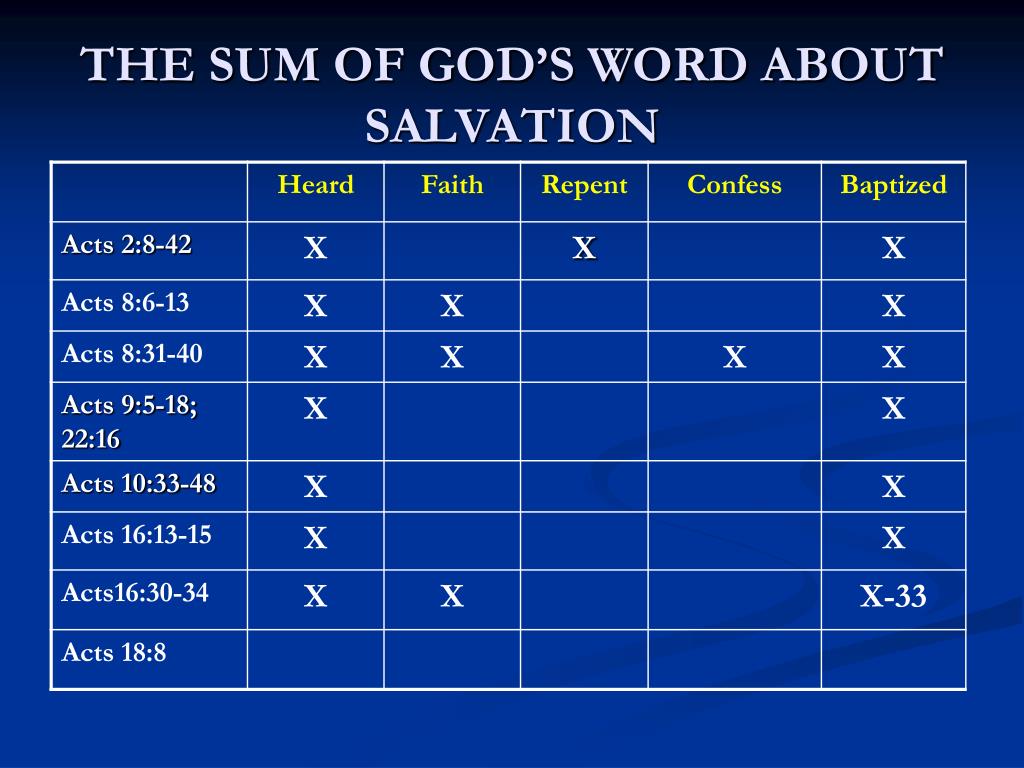 THE SUM OF GOD'S WORD ABOUT SALVATION

| | Heard | Faith | Repent | Confess | Baptized |
|---|---|---|---|---|---|
| Acts 2:8-42 | X | | X | | X |
| Acts 8:6-13 | X | X | | | X |
| Acts 8:31-40 | X | X | | X | X |
| Acts 9:5-18; 22:16 | X | | | | X |
| Acts 10:33-48 | X | | | | X |
| Acts 16:13-15 | X | | | | X |
| Acts16:30-34 | X | X | | | X-33 |
| Acts 18:8 | | | | | |